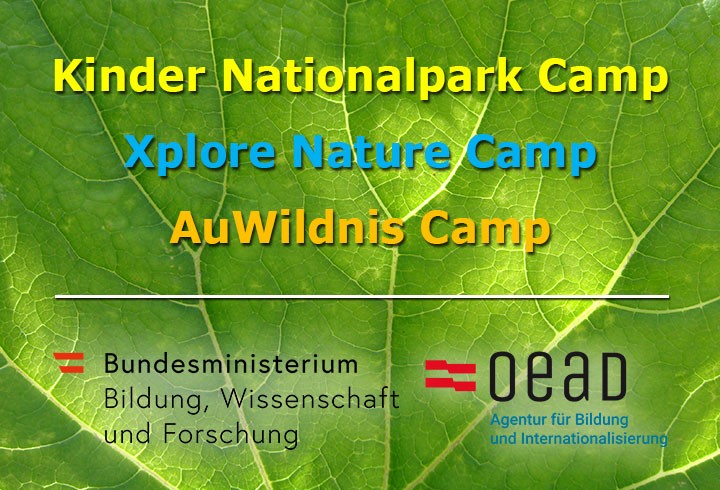 Kinder Nationalpark Camp

Xplore Nature Camp

AuWildnis Camp

Bundesministerium
Bildung, Wissenschaft
und Forschung

oead
Agentur für Bildung
und Internationalisierung